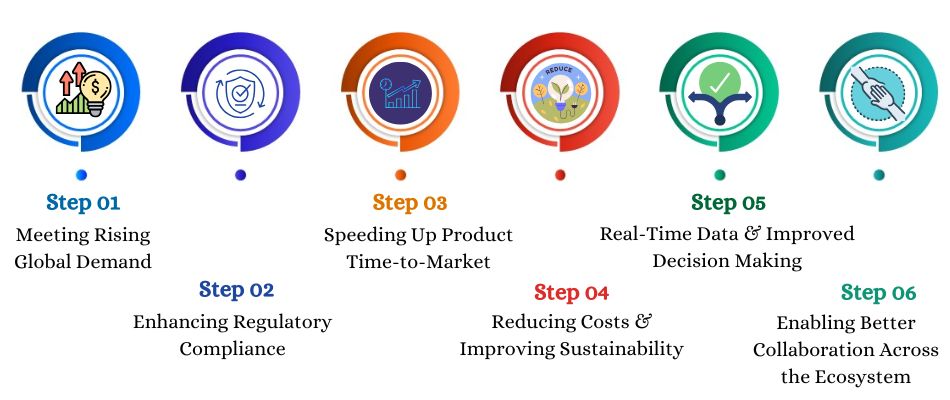 REDUCE

Step 01
Meeting Rising Global Demand

Step 02
Enhancing Regulatory Compliance

Step 03
Speeding Up Product Time-to-Market

Step 04
Reducing Costs & Improving Sustainability

Step 05
Real-Time Data & Improved Decision Making

Step 06
Enabling Better Collaboration Across the Ecosystem